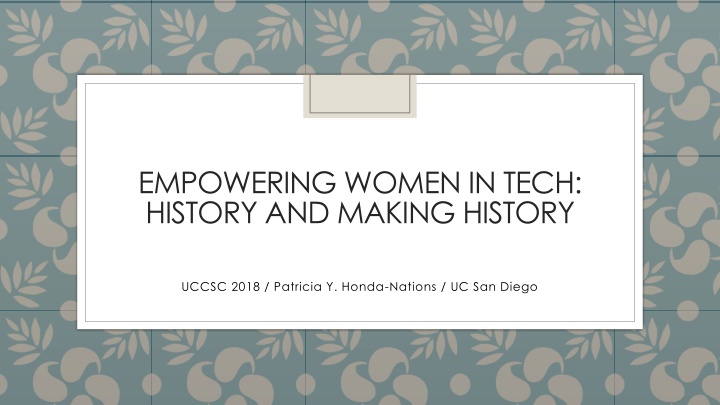 EMPOWERING WOMEN IN TECH: HISTORY AND MAKING HISTORY

UCCSC 2018 / Patricia Y. Honda-Nations / UC San Diego